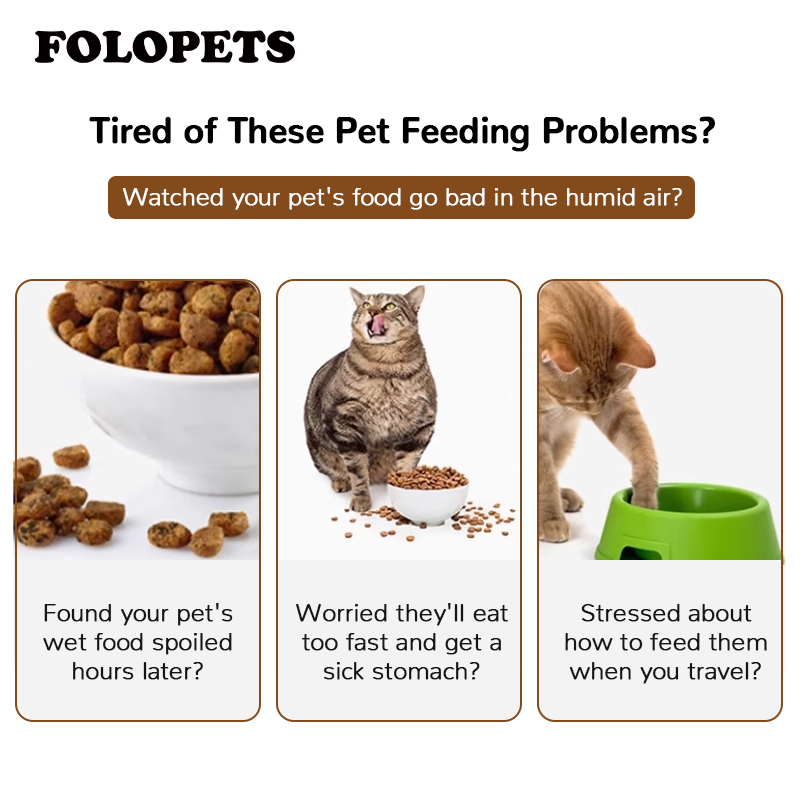 FOLOPETS

Tired of These Pet Feeding Problems?

Watched your pet's food go bad in the humid air?

Found your pet's wet food spoiled hours later?

Worried they'll eat too fast and get a sick stomach?

Stressed about how to feed them when you travel?